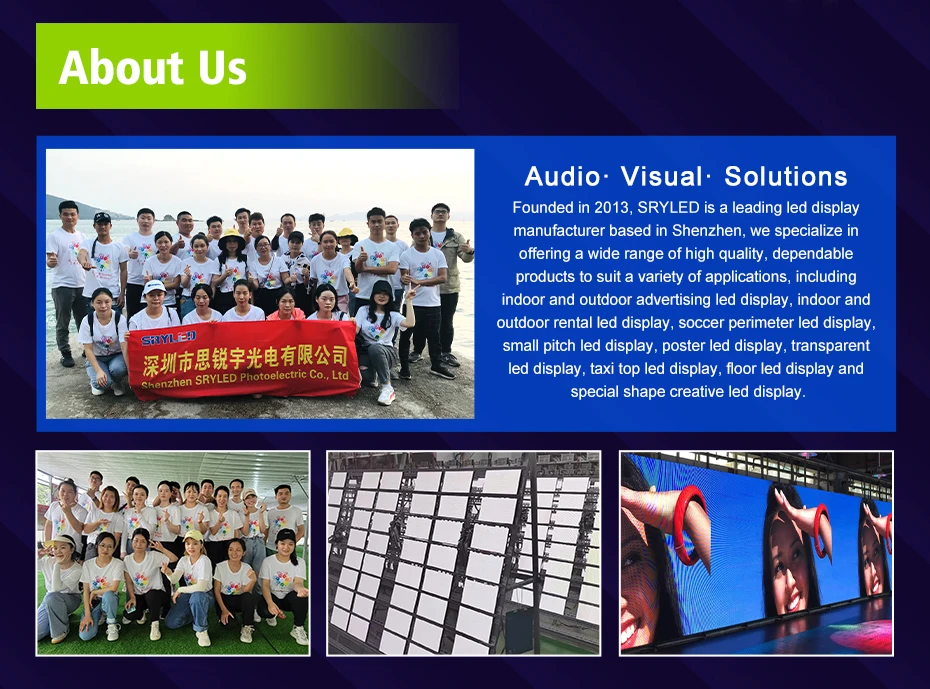 About Us

SRYLED
深圳市思锐宇光电有限公司
Shenzhen SRYLED Photoelectric Co., Ltd

Audio· Visual· Solutions

Founded in 2013, SRYLED is a leading led display manufacturer based in Shenzhen, we specialize in offering a wide range of high quality, dependable products to suit a variety of applications, including indoor and outdoor advertising led display, indoor and outdoor rental led display, soccer perimeter led display, small pitch led display, poster led display, transparent led display, taxi top led display, floor led display and special shape creative led display.